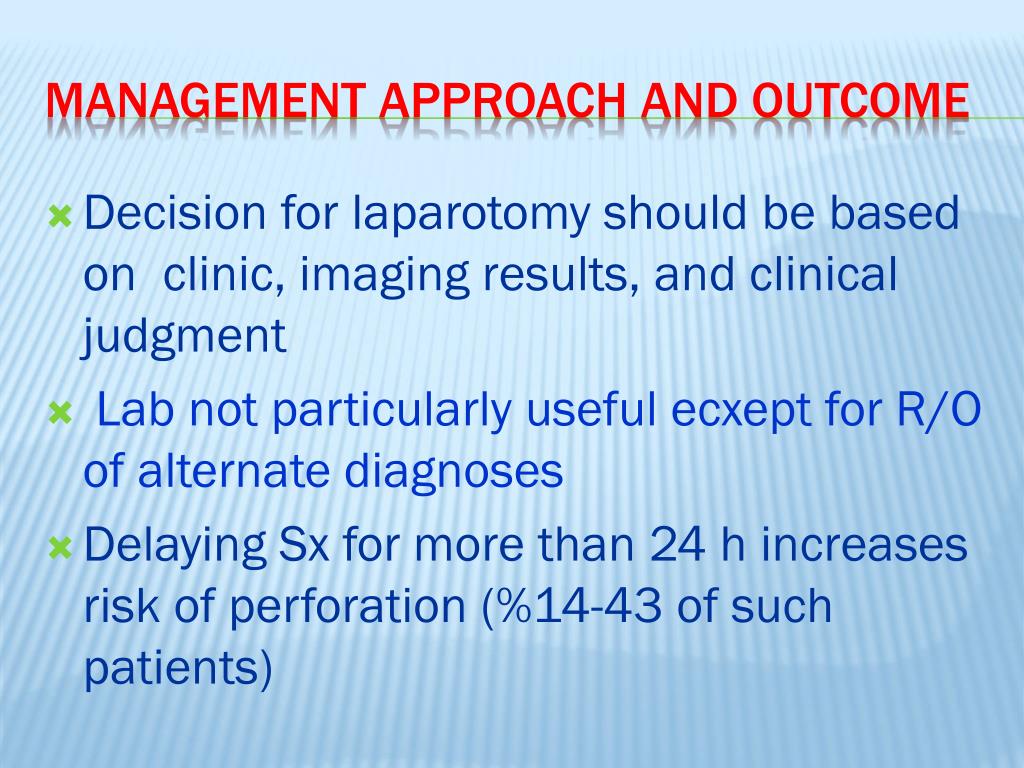 MANAGEMENT APPROACH AND OUTCOME

Decision for laparotomy should be based on clinic, imaging results, and clinical judgment

Lab not particularly useful ecxept for R/O of alternate diagnoses

Delaying Sx for more than 24 h increases risk of perforation (%14-43 of such patients)